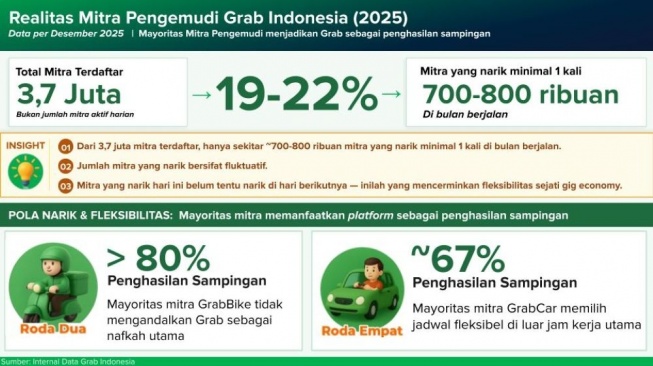 Realitas Mitra Pengemudi Grab Indonesia (2025)

Data per Desember 2025 | Mayoritas Mitra Pengemudi menjadikan Grab sebagai penghasilan sampingan

Total Mitra Terdaftar
3,7 Juta
Bukan jumlah mitra aktif harian

→ 19-22% →

Mitra yang narik minimal 1 kali
700-800 ribuan
Di bulan berjalan

INSIGHT

01 Dari 3,7 juta mitra terdaftar, hanya sekitar ~700-800 ribuan mitra yang narik minimal 1 kali di bulan berjalan.

02 Jumlah mitra yang narik bersifat fluktuatif.

03 Mitra yang narik hari ini belum tentu narik di hari berikutnya — inilah yang mencerminkan fleksibilitas sejati gig economy.

POLA NARIK & FLEKSIBILITAS: Mayoritas mitra memanfaatkan platform sebagai penghasilan sampingan

Roda Dua

> 80%
Penghasilan Sampingan
Mayoritas mitra GrabBike tidak mengandalkan Grab sebagai nafkah utama

Roda Empat

~67%
Penghasilan Sampingan
Mayoritas mitra GrabCar memilih jadwal fleksibel di luar jam kerja utama

Sumber: Internal Data Grab Indonesia